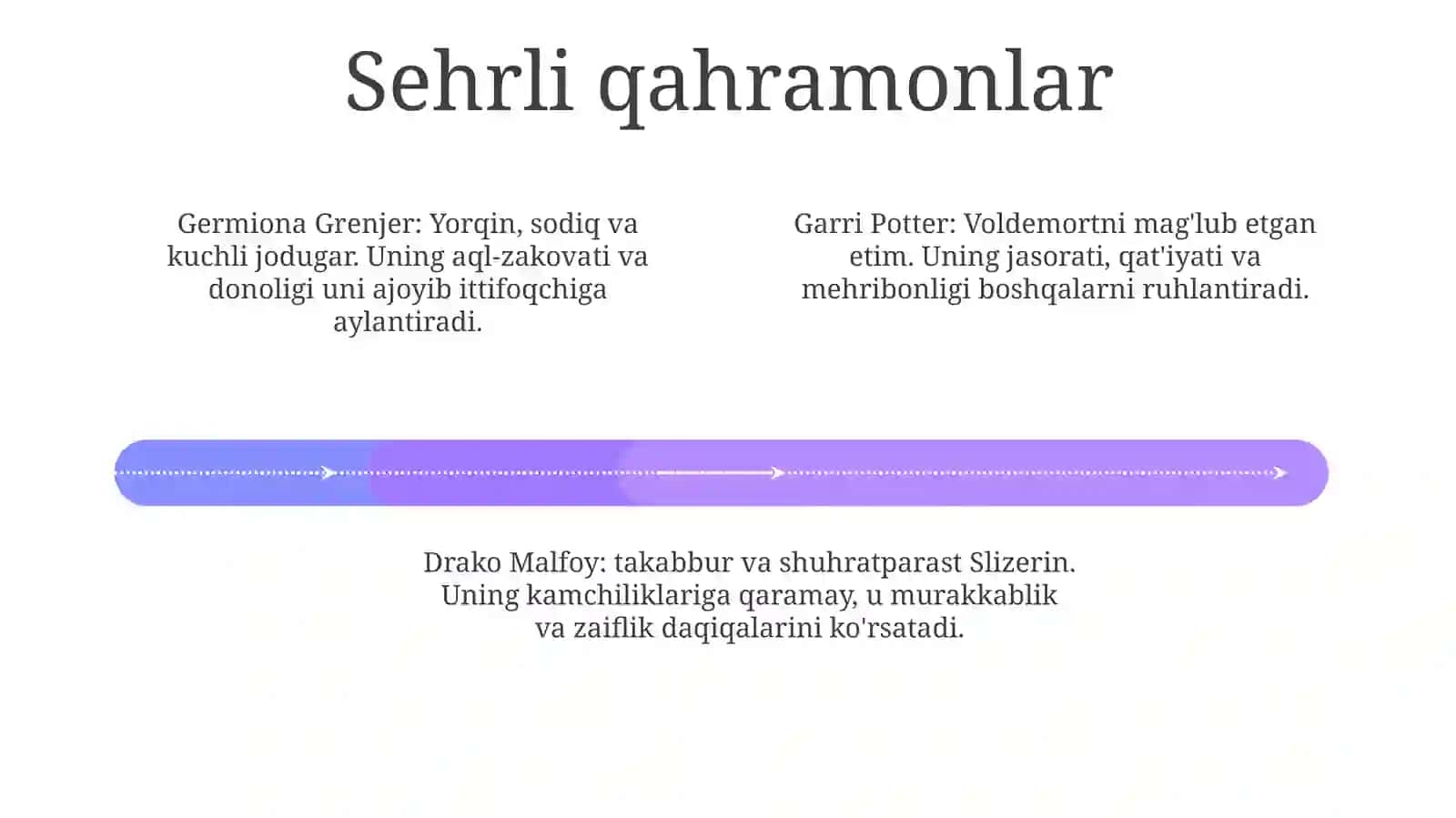 Sehrli qahramonlar

Germiona Grenjer: Yorqin, sodiq va kuchli jodugar. Uning aql-zakovati va donoligi uni ajoyib ittifoqchiga aylantiradi.

Garri Potter: Voldemortni mag'lub etgan etim. Uning jasorati, qat'iyati va mehribonligi boshqalarni ruhlantiradi.

Drako Malfoy: takabbur va shuhratparast Slizerin. Uning kamchiliklariga qaramay, u murakkablik va zaiflik daqiqalarini ko'rsatadi.